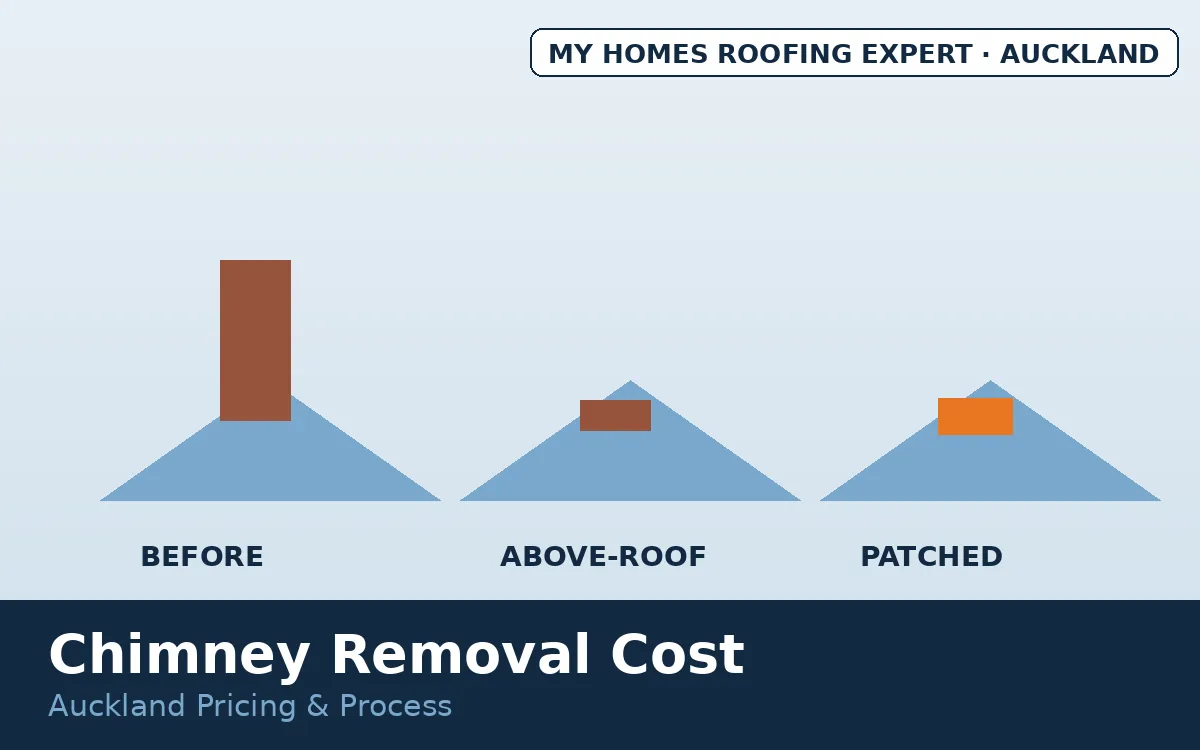 MY HOMES ROOFING EXPERT · AUCKLAND

BEFORE

ABOVE-ROOF

PATCHED

Chimney Removal Cost

Auckland Pricing & Process